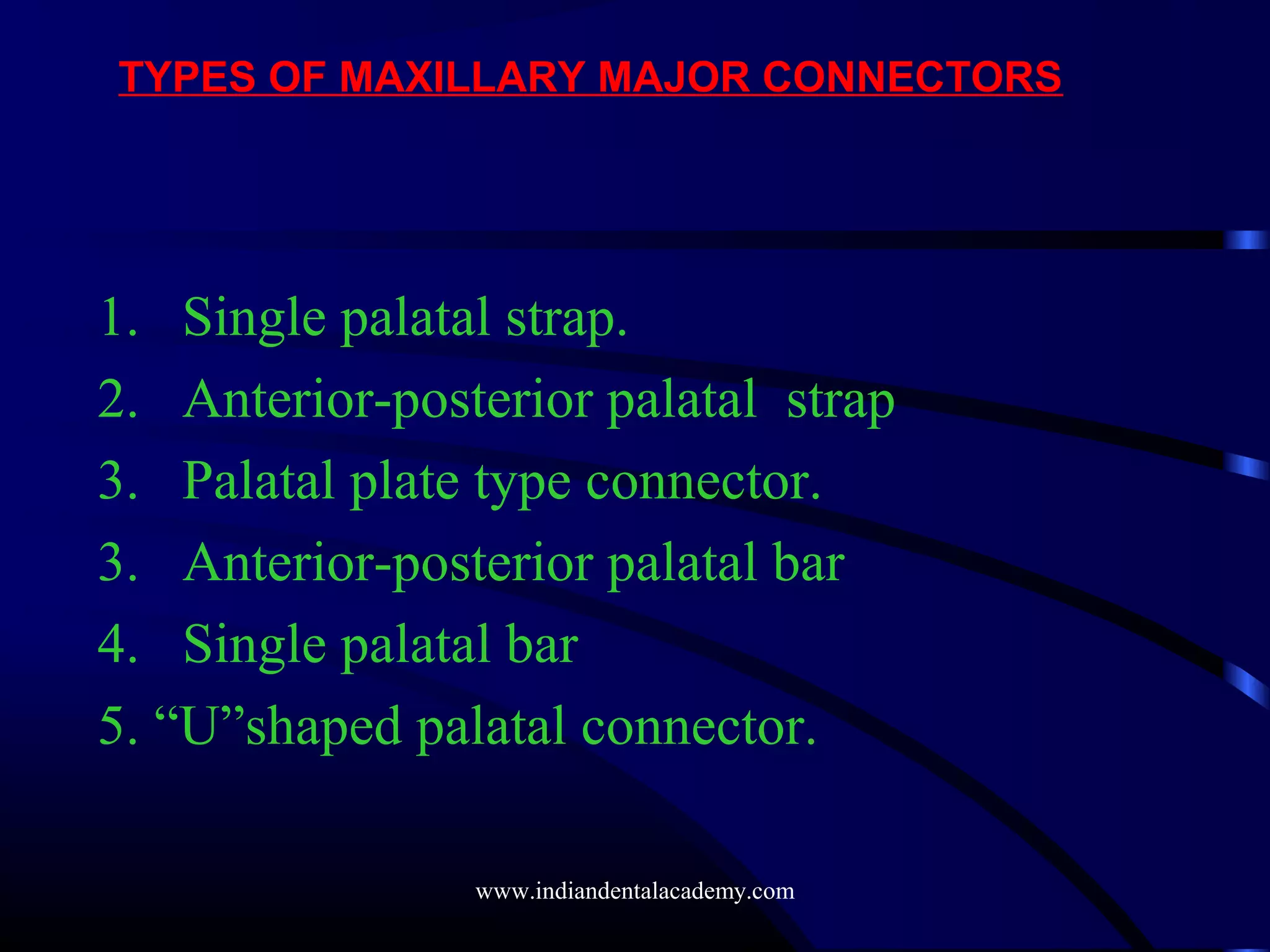 TYPES OF MAXILLARY MAJOR CONNECTORS

1. Single palatal strap.
2. Anterior-posterior palatal strap
3. Palatal plate type connector.
3. Anterior-posterior palatal bar
4. Single palatal bar
5. “U”shaped palatal connector.

www.indiandentalacademy.com